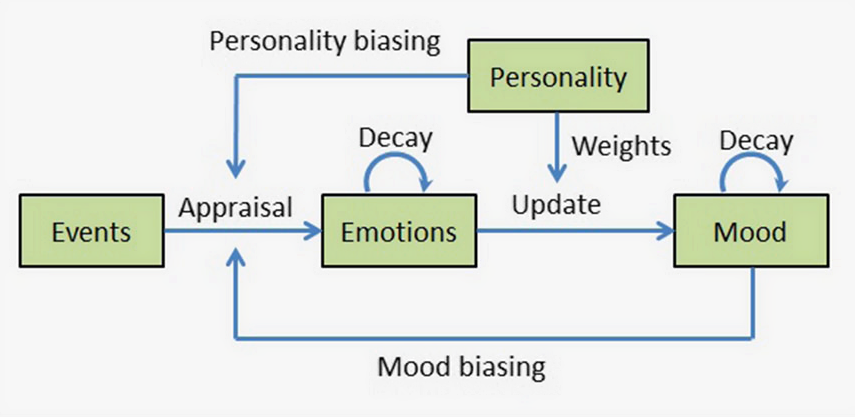 Personality biasing

Personality

Decay

Weights

Decay

Events

Appraisal

Emotions

Update

Mood

Mood biasing